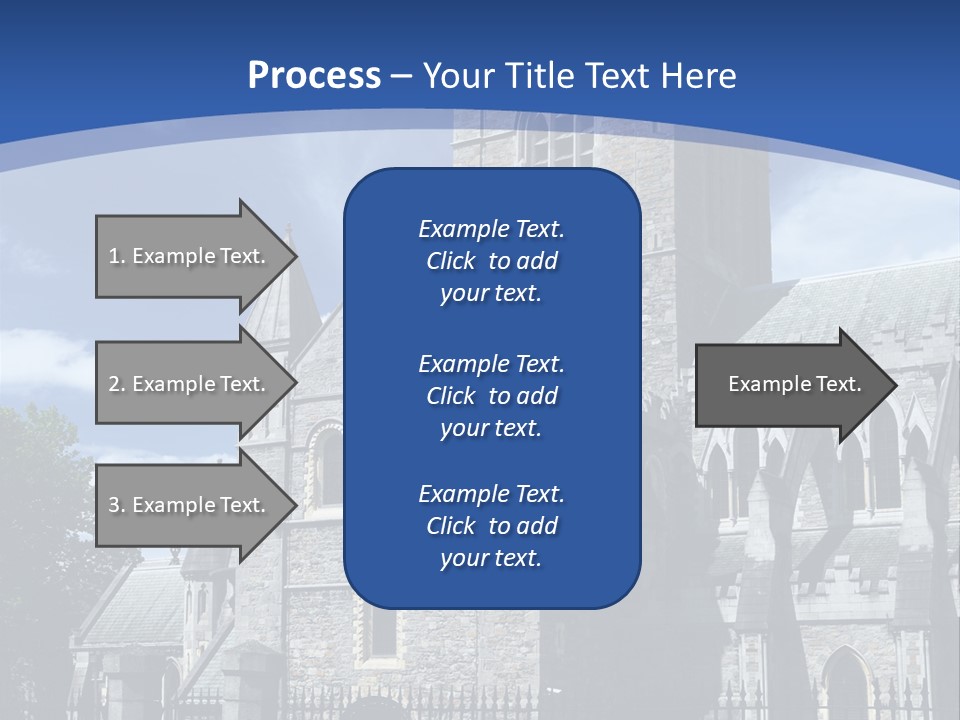 Process – Your Title Text Here

1. Example Text.

2. Example Text.

3. Example Text.

Example Text. Click to add your text.

Example Text. Click to add your text.

Example Text. Click to add your text.

Example Text.